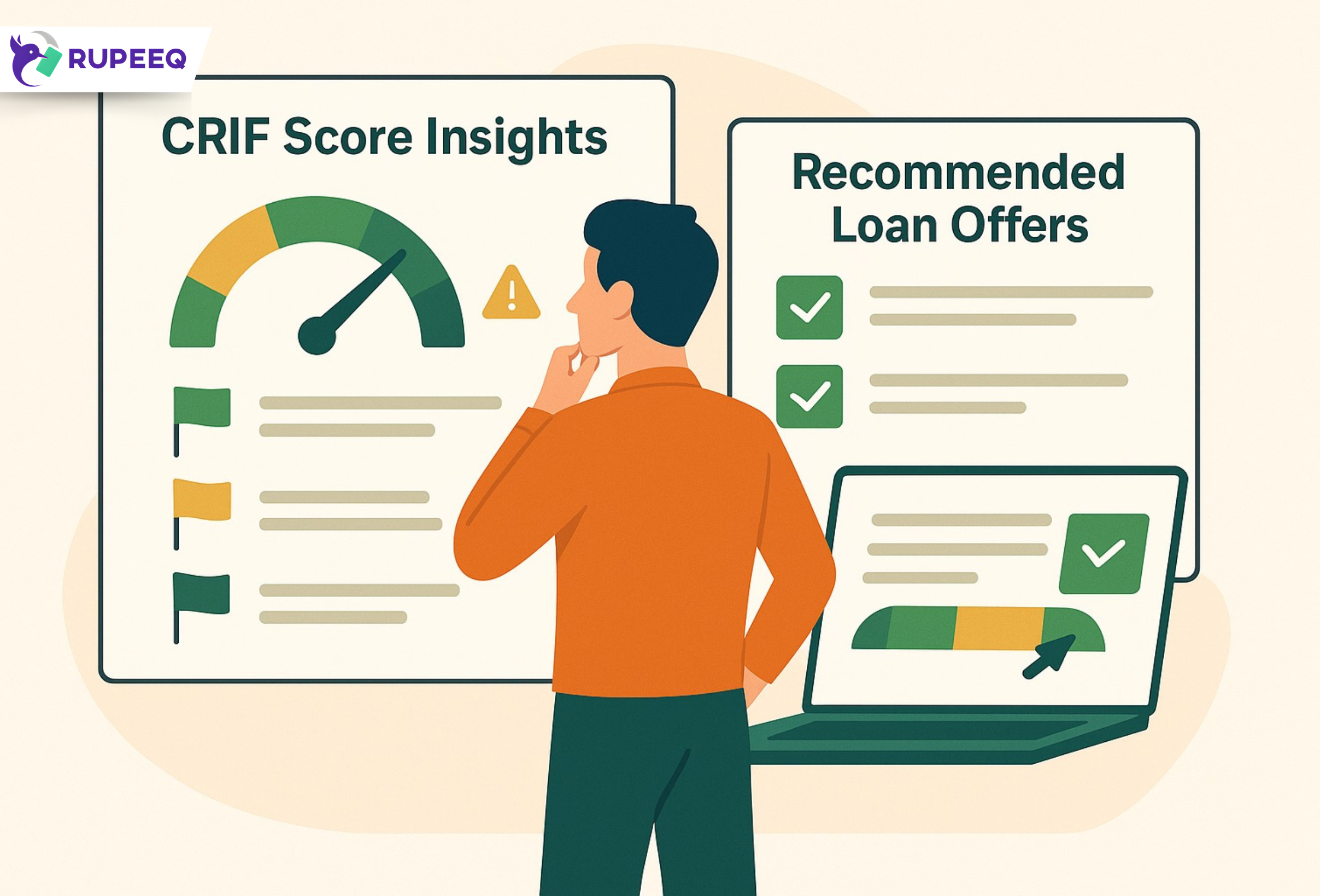 RUPEEQ

CRIF Score Insights

Recommended Loan Offers